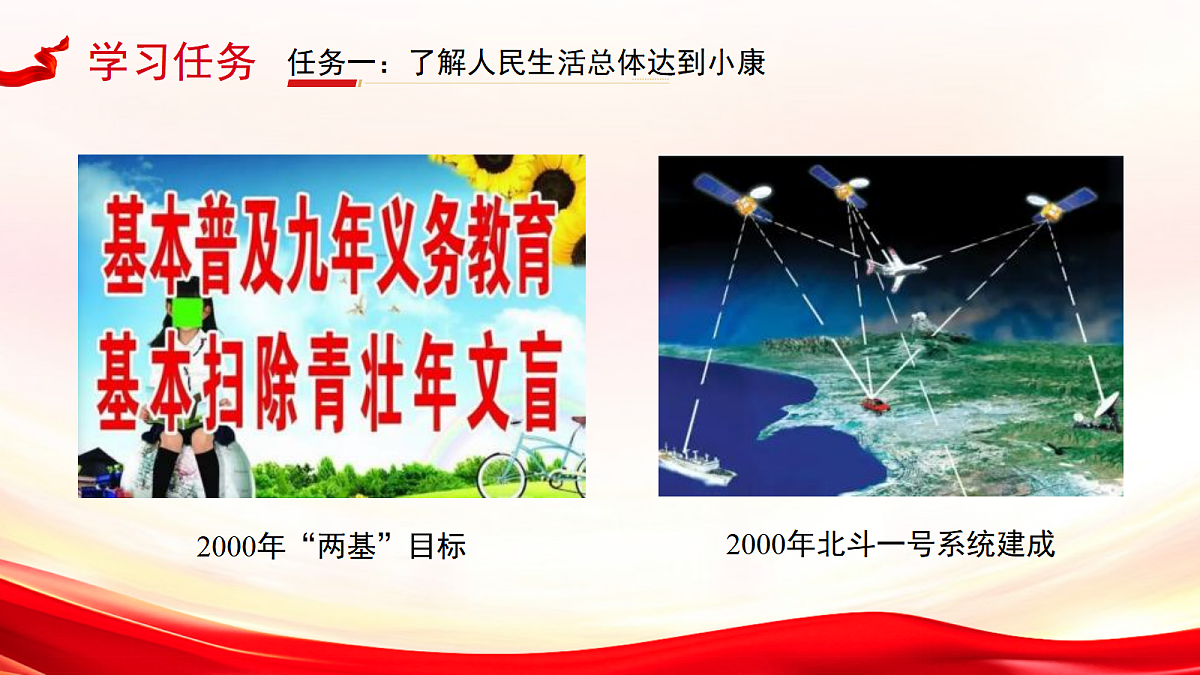 学习任务　任务一：了解人民生活总体达到小康

基本普及九年义务教育
基本扫除青壮年文盲

2000年“两基”目标

2000年北斗一号系统建成